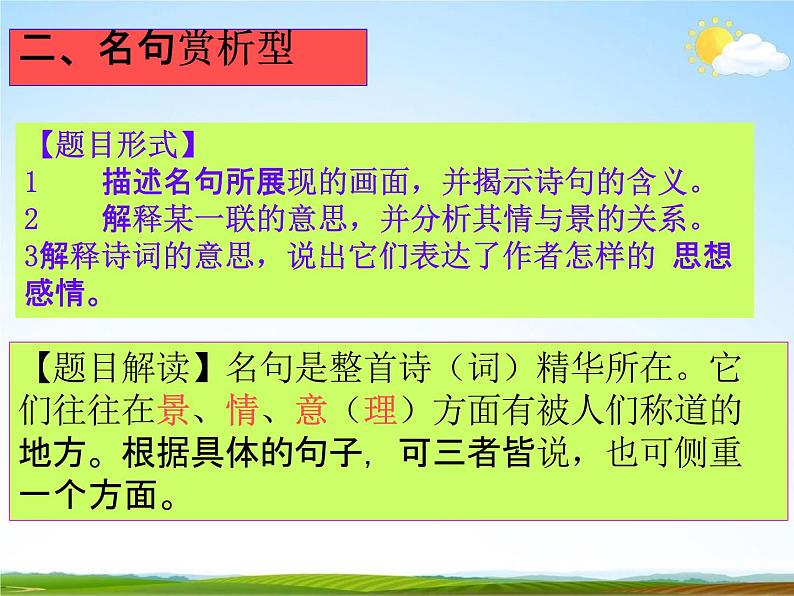 二、名句赏析型

【题目形式】
1　描述名句所展现的画面，并揭示诗句的含义。
2　解释某一联的意思，并分析其情与景的关系。
3解释诗词的意思，说出它们表达了作者怎样的 思想感情。

【题目解读】名句是整首诗（词）精华所在。它们往往在景、情、意（理）方面有被人们称道的地方。根据具体的句子，可三者皆说，也可侧重一个方面。